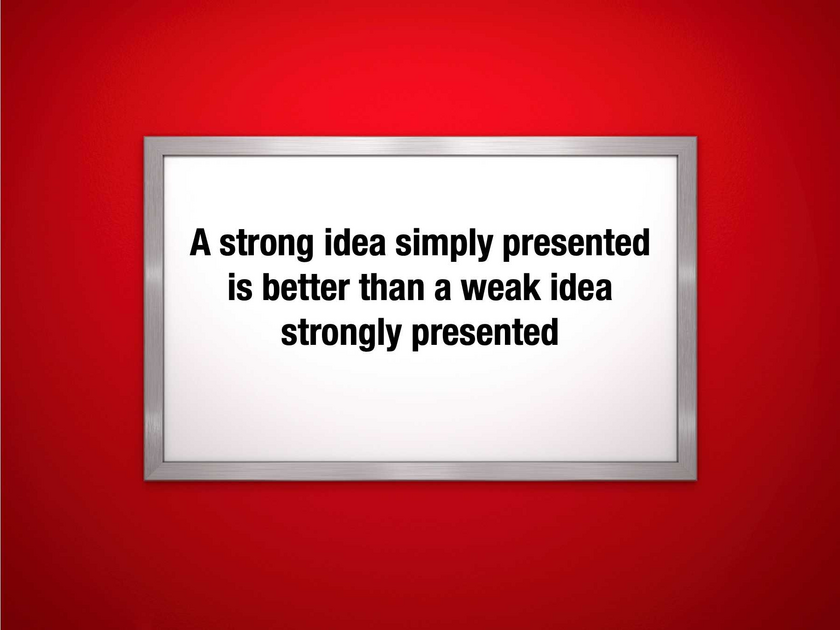 A strong idea simply presented is better than a weak idea strongly presented